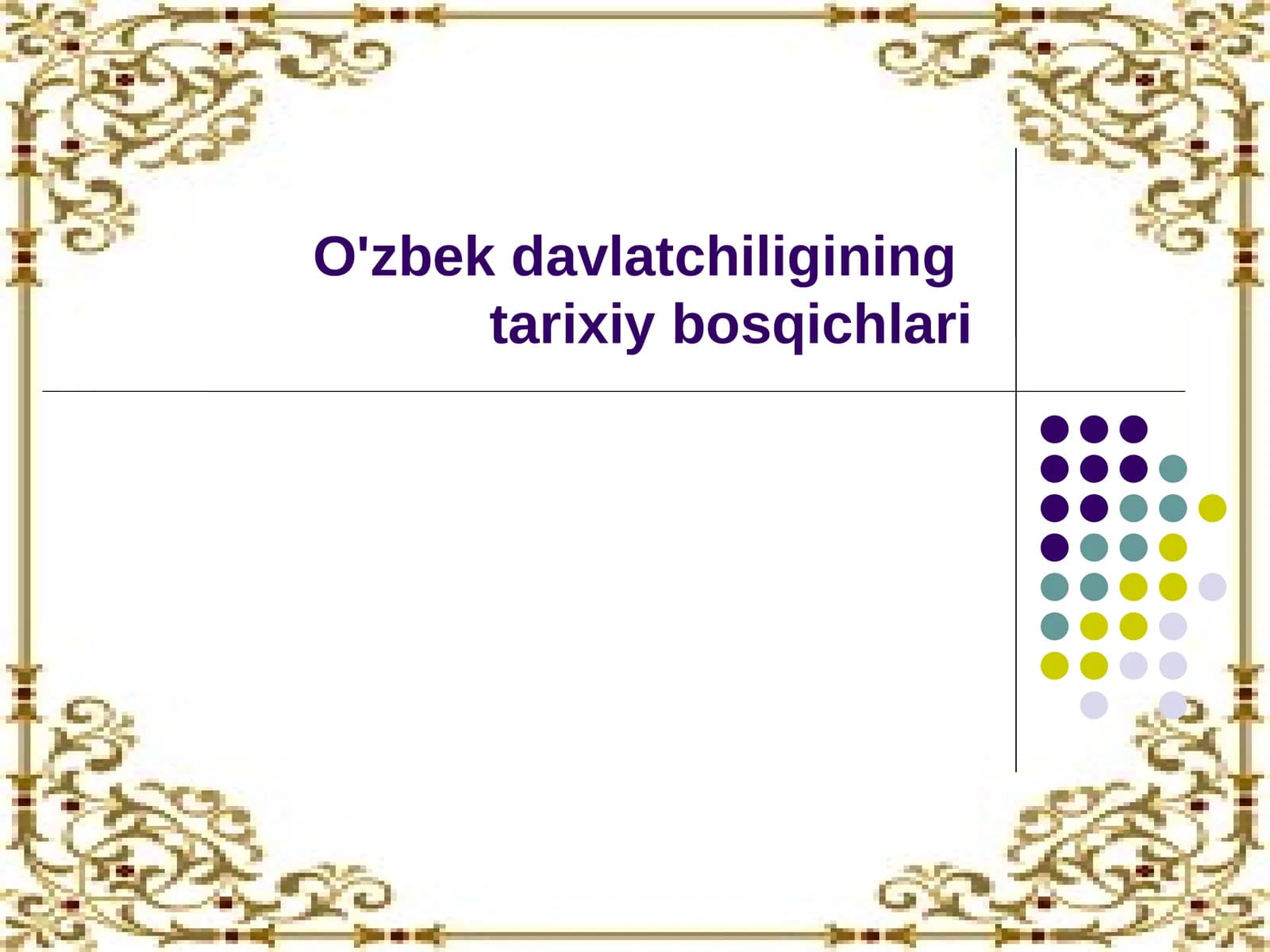 O'zbek davlatchiligining tarixiy bosqichlari